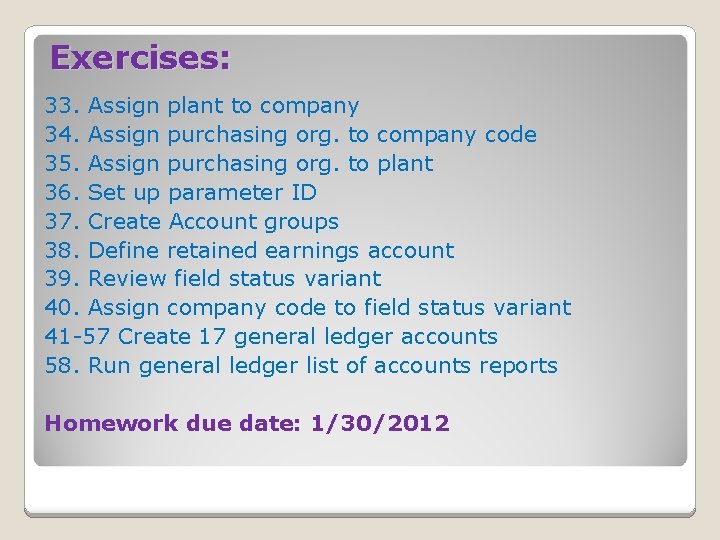 Exercises:

33. Assign plant to company
34. Assign purchasing org. to company code
35. Assign purchasing org. to plant
36. Set up parameter ID
37. Create Account groups
38. Define retained earnings account
39. Review field status variant
40. Assign company code to field status variant
41-57 Create 17 general ledger accounts
58. Run general ledger list of accounts reports

Homework due date: 1/30/2012